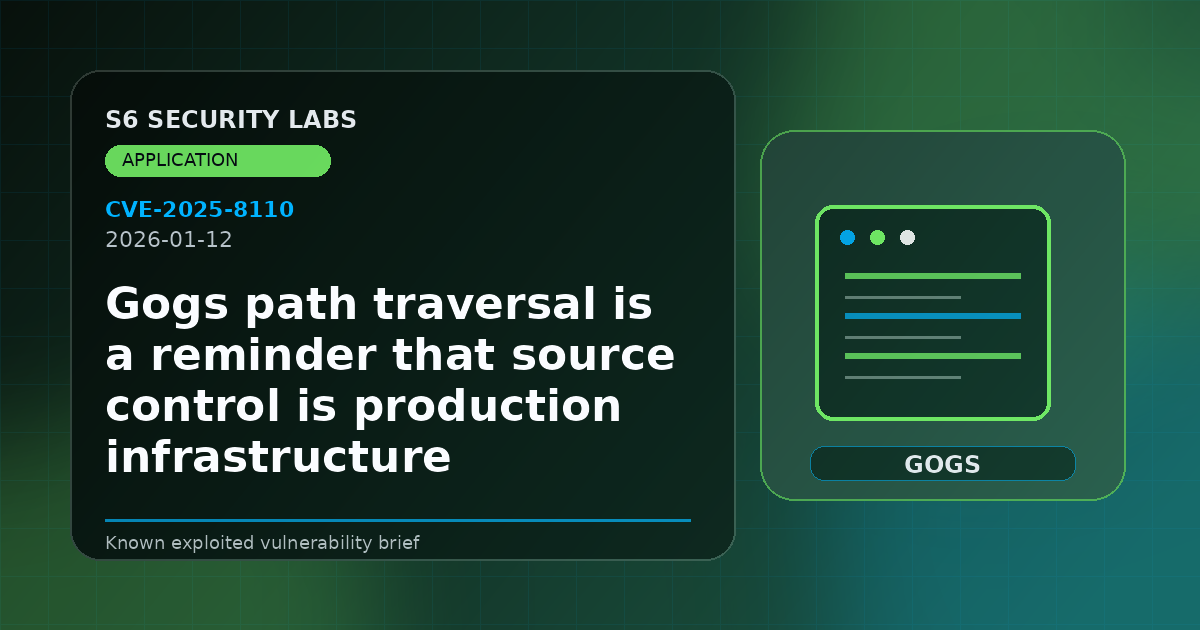 S6 SECURITY LABS

APPLICATION

CVE-2025-8110

2026-01-12

Gogs path traversal is a reminder that source control is production infrastructure

Known exploited vulnerability brief

GOGS